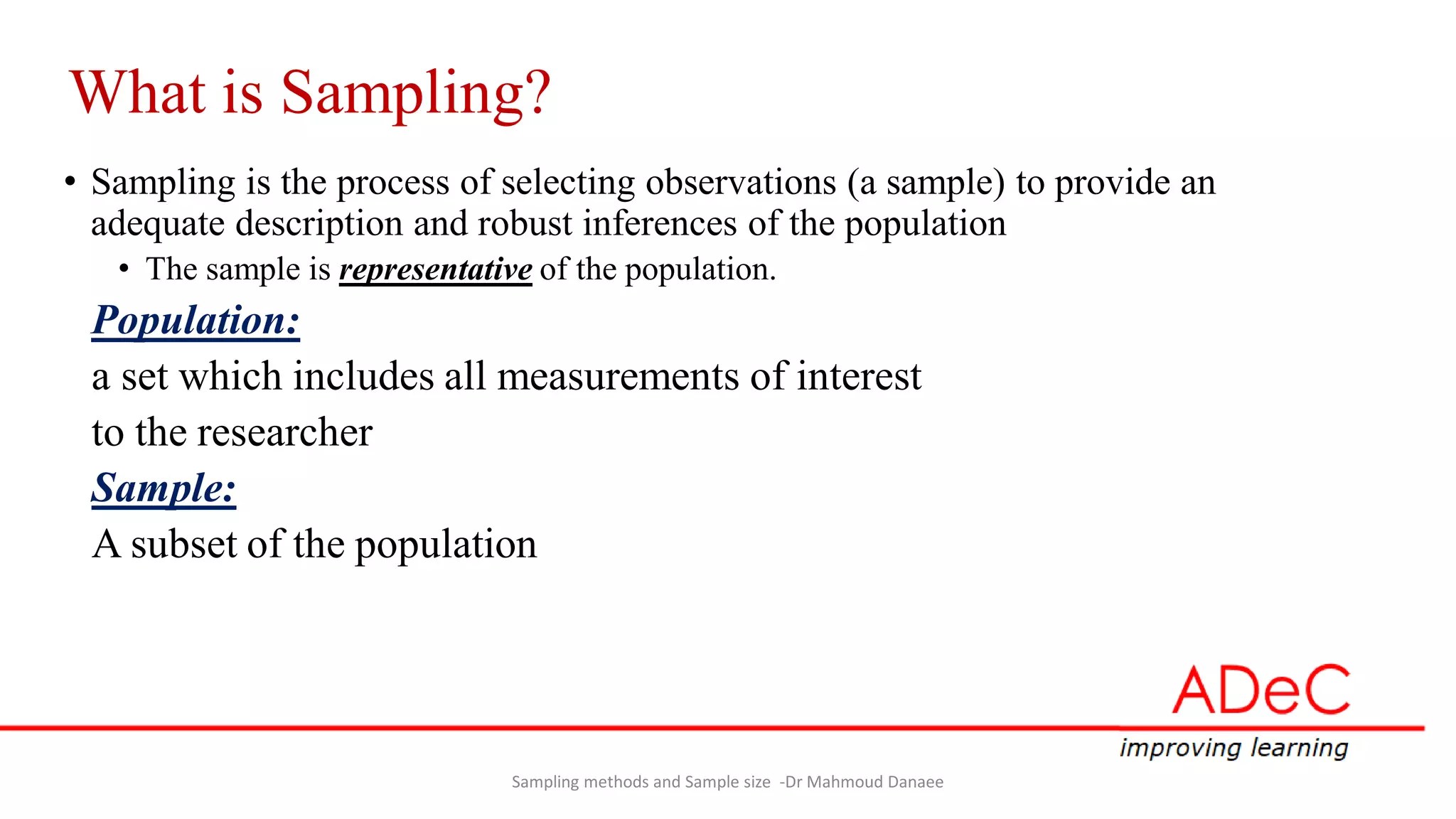 What is Sampling?

• Sampling is the process of selecting observations (a sample) to provide an adequate description and robust inferences of the population

• The sample is representative of the population.

Population:

a set which includes all measurements of interest

to the researcher

Sample:

A subset of the population

ADeC

improving learning

Sampling methods and Sample size -Dr Mahmoud Danaee